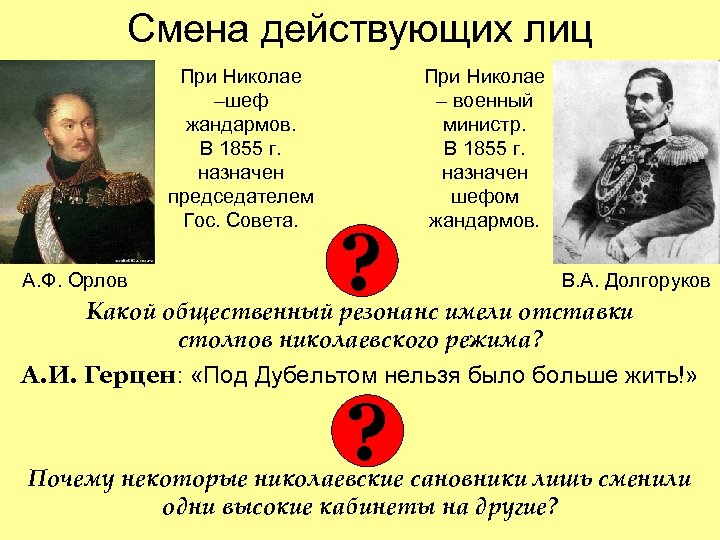 Смена действующих лиц

При Николае –шеф жандармов. В 1855 г. назначен председателем Гос. Совета.

При Николае – военный министр. В 1855 г. назначен шефом жандармов.

?

А.Ф. Орлов

В.А. Долгоруков

Какой общественный резонанс имели отставки столпов николаевского режима?

А.И. Герцен: «Под Дубельтом нельзя было больше жить!»

?

Почему некоторые николаевские сановники лишь сменили одни высокие кабинеты на другие?